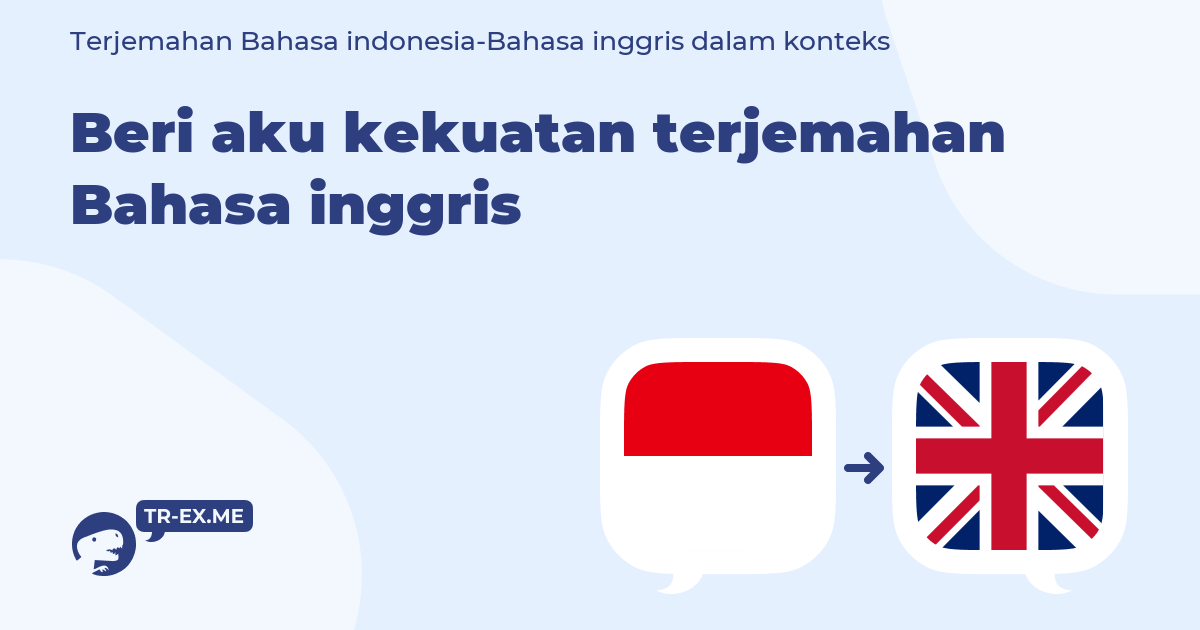 Terjemahan Bahasa indonesia-Bahasa inggris dalam konteks

Beri aku kekuatan terjemahan Bahasa inggris

TR-EX.ME